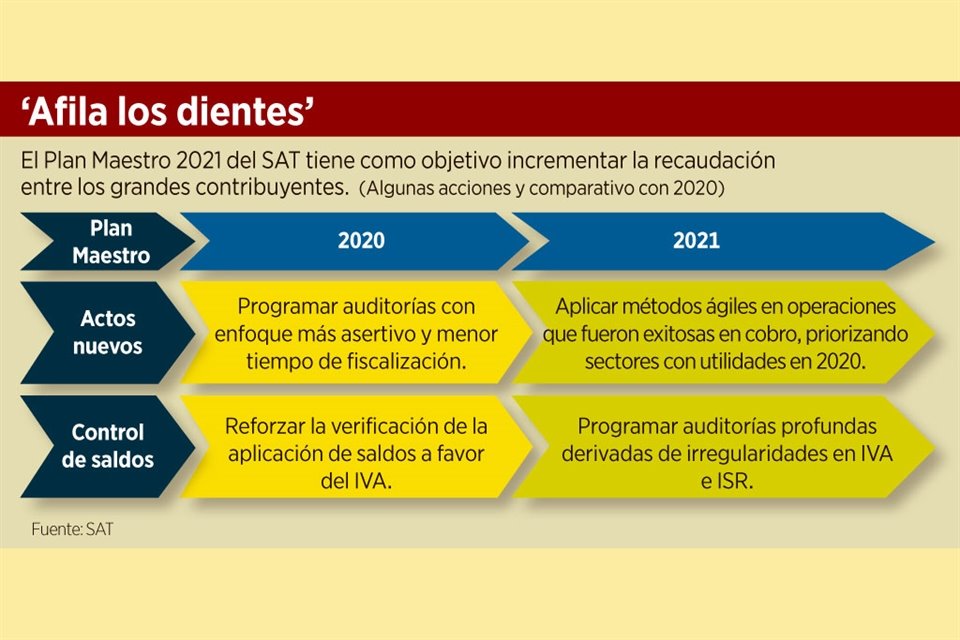 ‘Afila los dientes’

El Plan Maestro 2021 del SAT tiene como objetivo incrementar la recaudación entre los grandes contribuyentes. (Algunas acciones y comparativo con 2020)

| Plan Maestro | 2020 | 2021 |
|---|---|---|
| Actos nuevos | Programar auditorías con enfoque más asertivo y menor tiempo de fiscalización. | Aplicar métodos ágiles en operaciones que fueron exitosas en cobro, priorizando sectores con utilidades en 2020. |
| Control de saldos | Reforzar la verificación de la aplicación de saldos a favor del IVA. | Programar auditorías profundas derivadas de irregularidades en IVA e ISR. |

Fuente: SAT